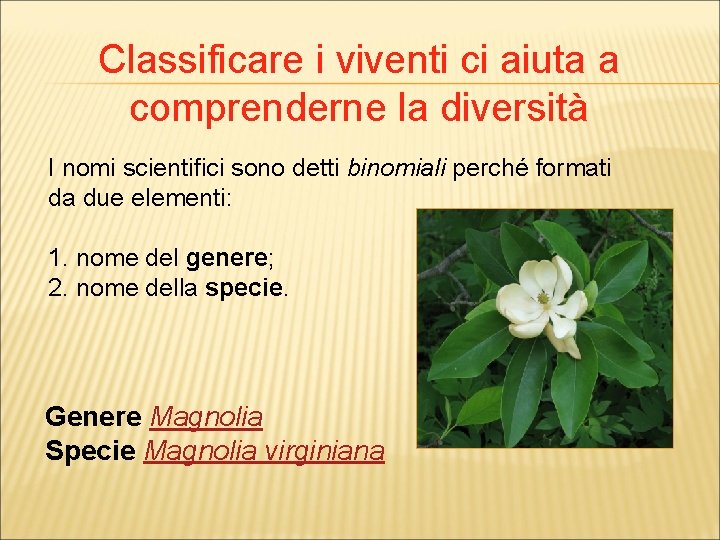 Classificare i viventi ci aiuta a comprenderne la diversità

I nomi scientifici sono detti binomiali perché formati da due elementi:

1. nome del genere;
2. nome della specie.

Genere Magnolia
Specie Magnolia virginiana